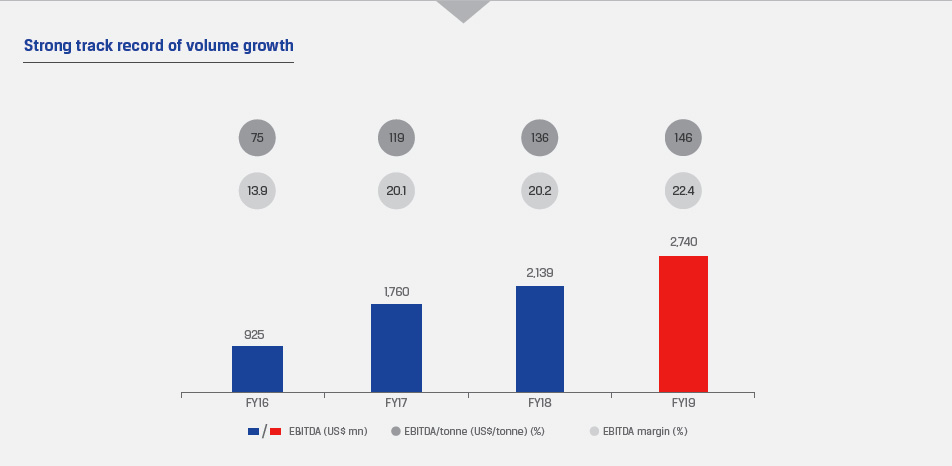 Strong track record of volume growth

75
119
136
146

13.9
20.1
20.2
22.4

925
1,760
2,139
2,740

FY16
FY17
FY18
FY19

/ EBITDA (US$ mn) EBITDA/tonne (US$/tonne) (%) EBITDA margin (%)